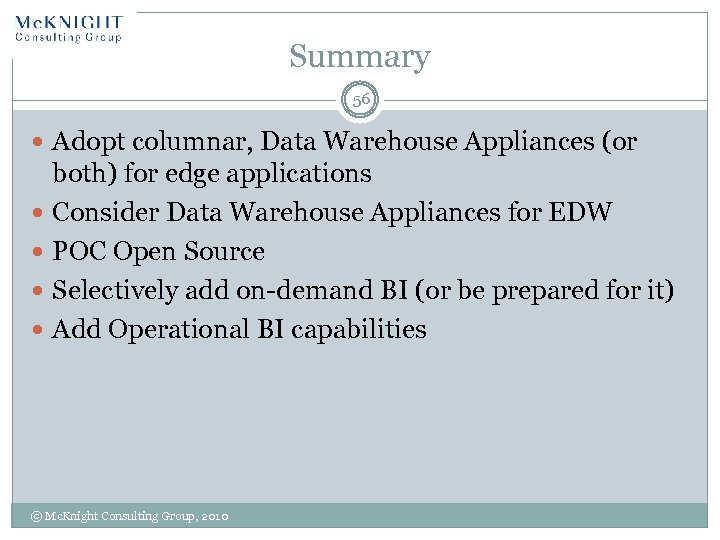 McKNIGHT
Consulting Group

Summary

56

- Adopt columnar, Data Warehouse Appliances (or both) for edge applications
- Consider Data Warehouse Appliances for EDW
- POC Open Source
- Selectively add on-demand BI (or be prepared for it)
- Add Operational BI capabilities

© McKnight Consulting Group, 2010